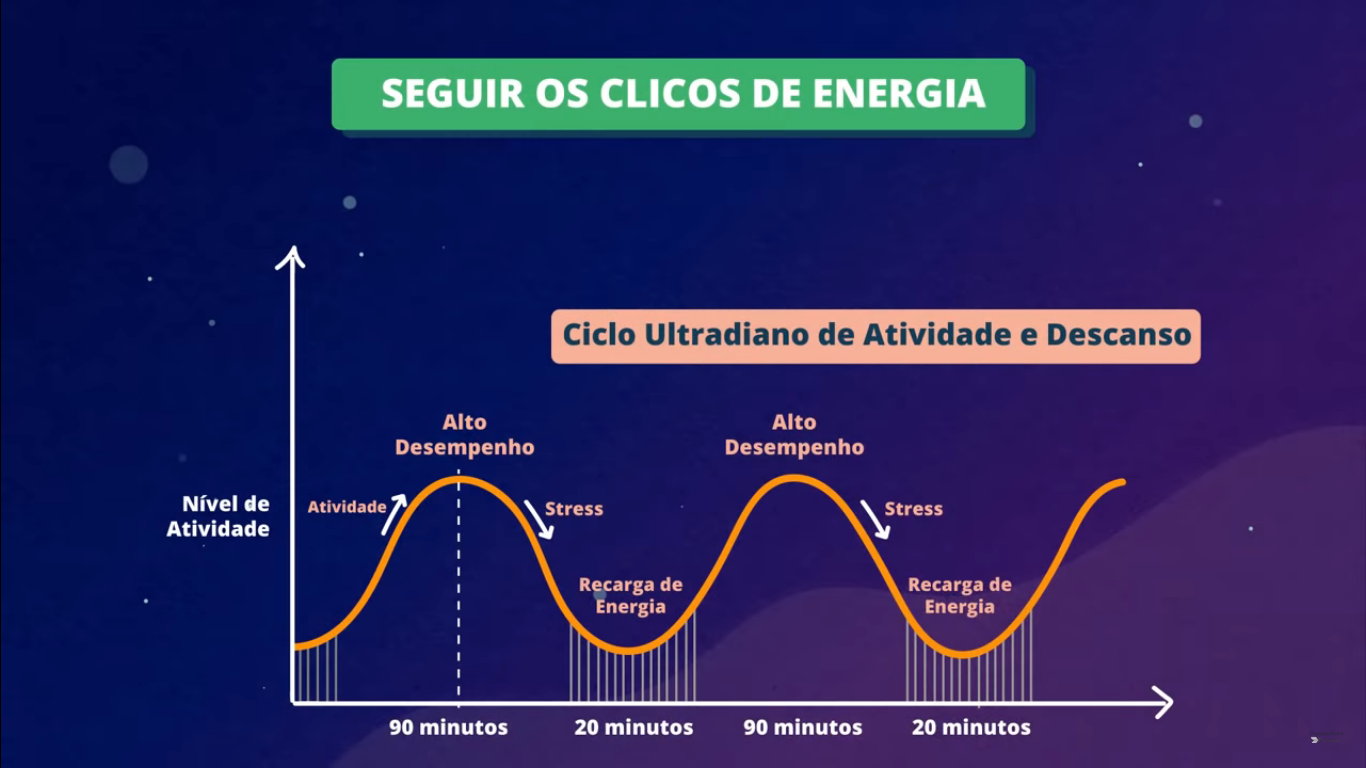 SEGUIR OS CLICOS DE ENERGIA

Ciclo Ultradiano de Atividade e Descanso

Nível de Atividade

Atividade

Alto Desempenho

Stress

Recarga de Energia

Alto Desempenho

Stress

Recarga de Energia

90 minutos

20 minutos

90 minutos

20 minutos